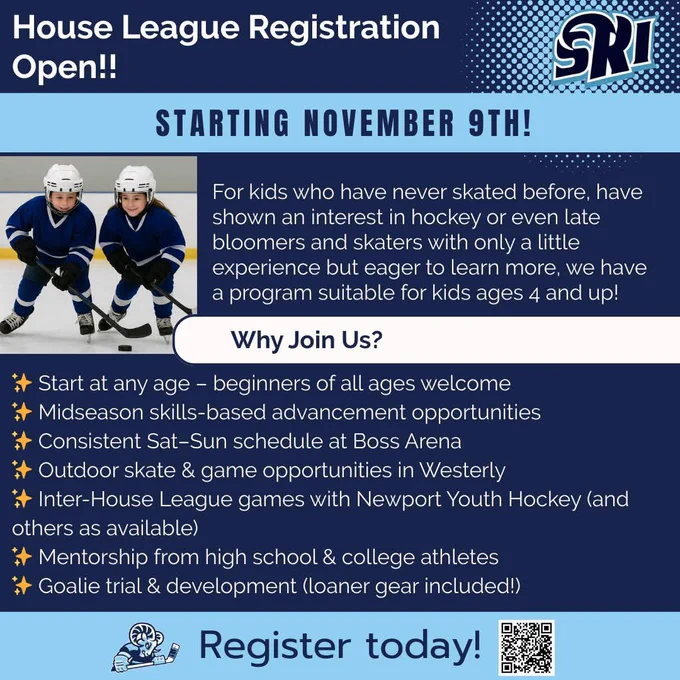 House League Registration Open!!

SRI

STARTING NOVEMBER 9TH!

For kids who have never skated before, have shown an interest in hockey or even late bloomers and skaters with only a little experience but eager to learn more, we have a program suitable for kids ages 4 and up!

Why Join Us?

✨ Start at any age – beginners of all ages welcome
✨ Midseason skills-based advancement opportunities
✨ Consistent Sat–Sun schedule at Boss Arena
✨ Outdoor skate & game opportunities in Westerly
✨ Inter-House League games with Newport Youth Hockey (and others as available)
✨ Mentorship from high school & college athletes
✨ Goalie trial & development (loaner gear included!)

Register today!